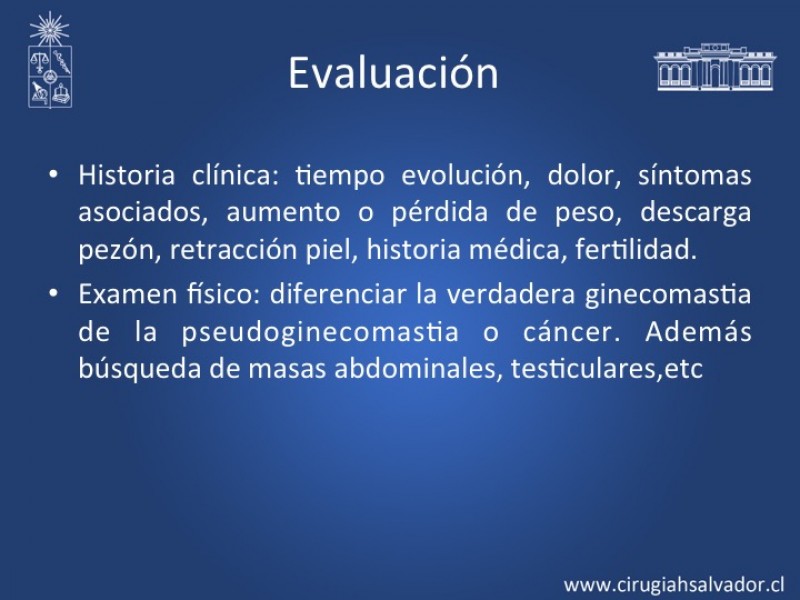 Evaluación

• Historia clínica: tiempo evolución, dolor, síntomas asociados, aumento o pérdida de peso, descarga pezón, retracción piel, historia médica, fertilidad.
• Examen físico: diferenciar la verdadera ginecomastia de la pseudoginecomastia o cáncer. Además búsqueda de masas abdominales, testiculares,etc

www.cirugiahsalvador.cl